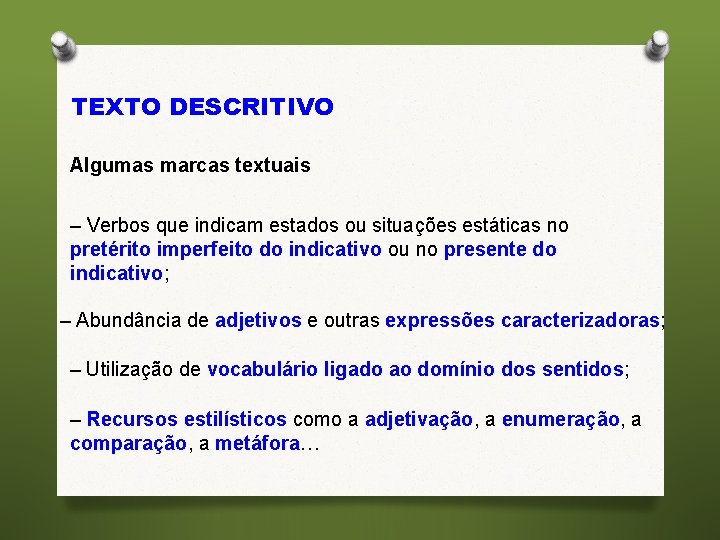 TEXTO DESCRITIVO

Algumas marcas textuais

– Verbos que indicam estados ou situações estáticas no pretérito imperfeito do indicativo ou no presente do indicativo;

– Abundância de adjetivos e outras expressões caracterizadoras;

– Utilização de vocabulário ligado ao domínio dos sentidos;

– Recursos estilísticos como a adjetivação, a enumeração, a comparação, a metáfora…